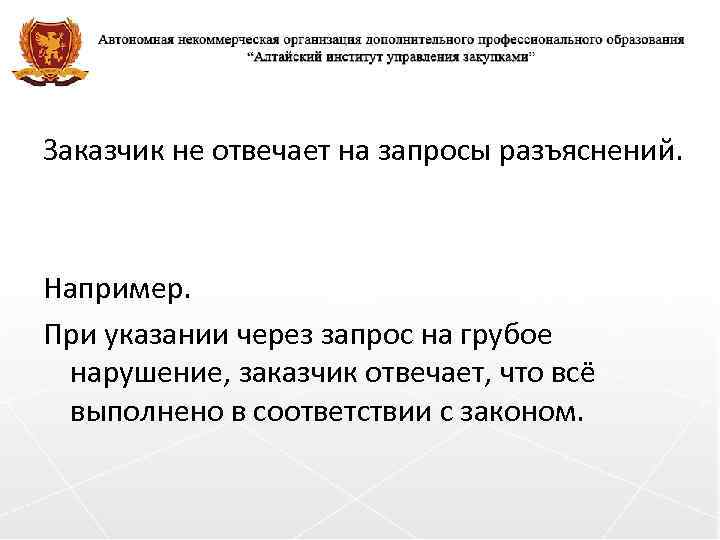 Автономная некоммерческая организация дополнительного профессионального образования
"Алтайский институт управления закупками"

Заказчик не отвечает на запросы разъяснений.

Например.
При указании через запрос на грубое нарушение, заказчик отвечает, что всё выполнено в соответствии с законом.